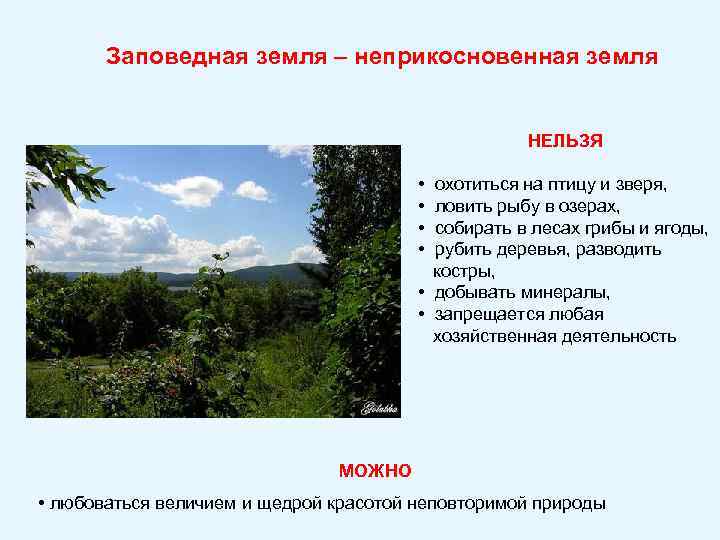 Заповедная земля – неприкосновенная земля

НЕЛЬЗЯ

• охотиться на птицу и зверя,
• ловить рыбу в озерах,
• собирать в лесах грибы и ягоды,
• рубить деревья, разводить костры,
• добывать минералы,
• запрещается любая хозяйственная деятельность

Golubka

МОЖНО

• любоваться величием и щедрой красотой неповторимой природы